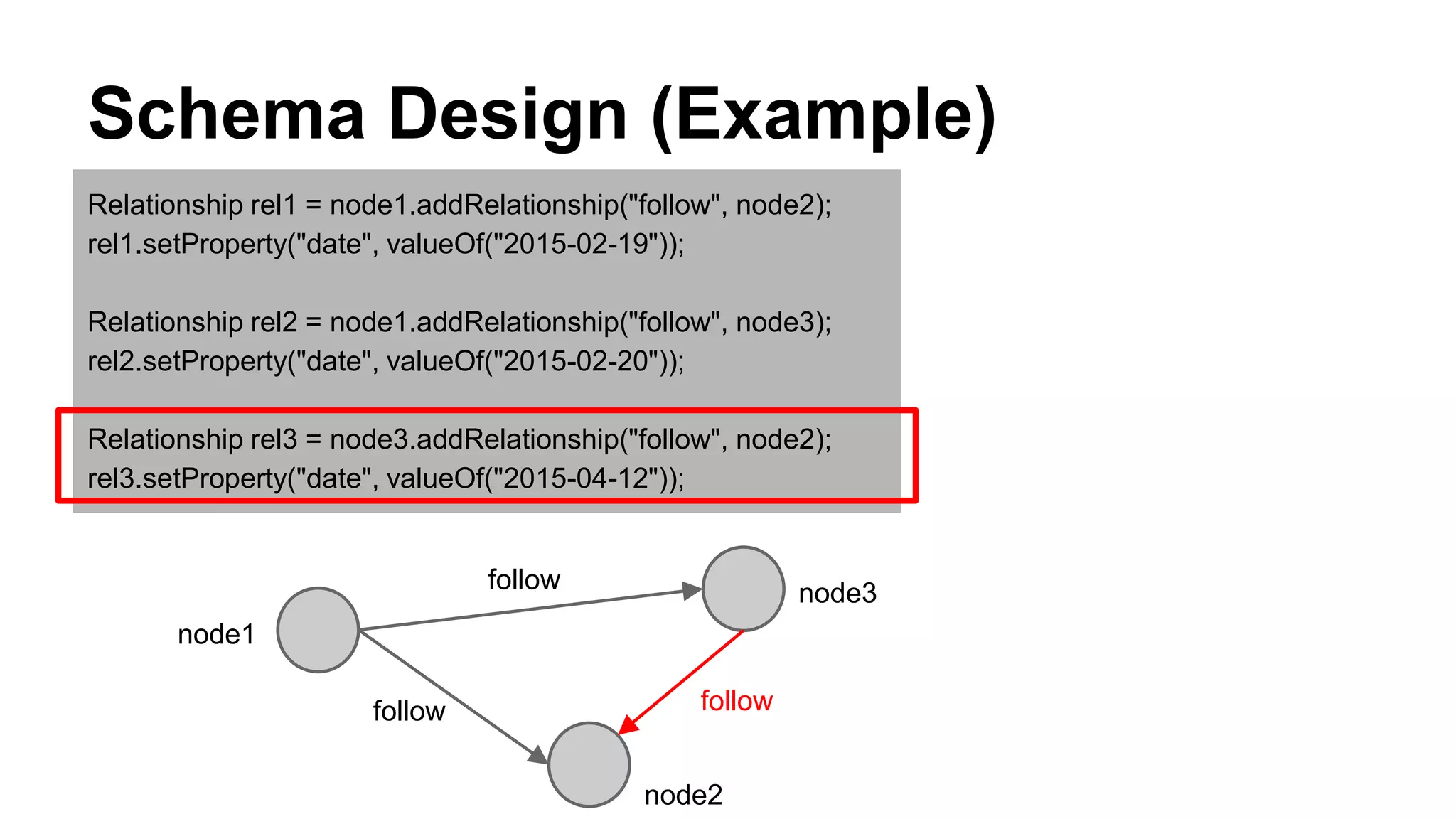 Schema Design (Example)

Relationship rel1 = node1.addRelationship("follow", node2);
rel1.setProperty("date", valueOf("2015-02-19"));

Relationship rel2 = node1.addRelationship("follow", node3);
rel2.setProperty("date", valueOf("2015-02-20"));

Relationship rel3 = node3.addRelationship("follow", node2);
rel3.setProperty("date", valueOf("2015-04-12"));

follow

node3

node1

follow

follow

node2